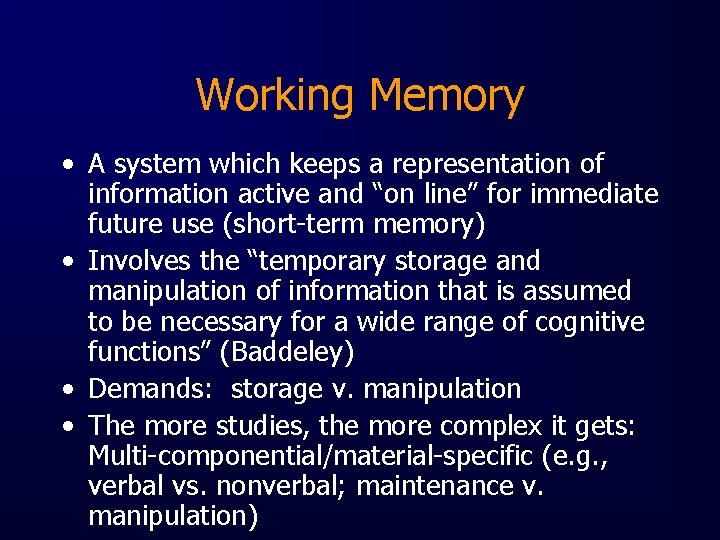 Working Memory

• A system which keeps a representation of information active and “on line” for immediate future use (short-term memory)
• Involves the “temporary storage and manipulation of information that is assumed to be necessary for a wide range of cognitive functions” (Baddeley)
• Demands: storage v. manipulation
• The more studies, the more complex it gets: Multi-componential/material-specific (e.g., verbal vs. nonverbal; maintenance v. manipulation)